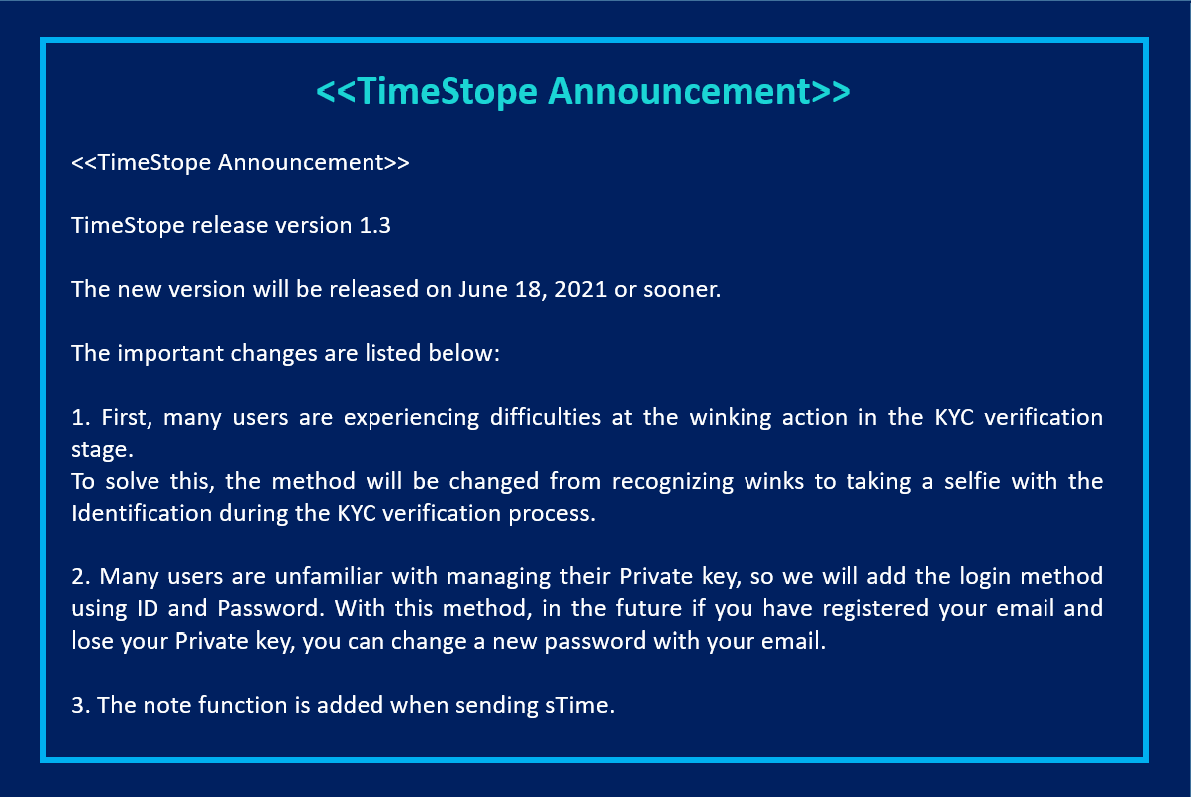 <<TimeStope Announcement>>

<<TimeStope Announcement>>

TimeStope release version 1.3

The new version will be released on June 18, 2021 or sooner.

The important changes are listed below:

1. First, many users are experiencing difficulties at the winking action in the KYC verification stage.
To solve this, the method will be changed from recognizing winks to taking a selfie with the Identification during the KYC verification process.

2. Many users are unfamiliar with managing their Private key, so we will add the login method using ID and Password. With this method, in the future if you have registered your email and lose your Private key, you can change a new password with your email.

3. The note function is added when sending sTime.